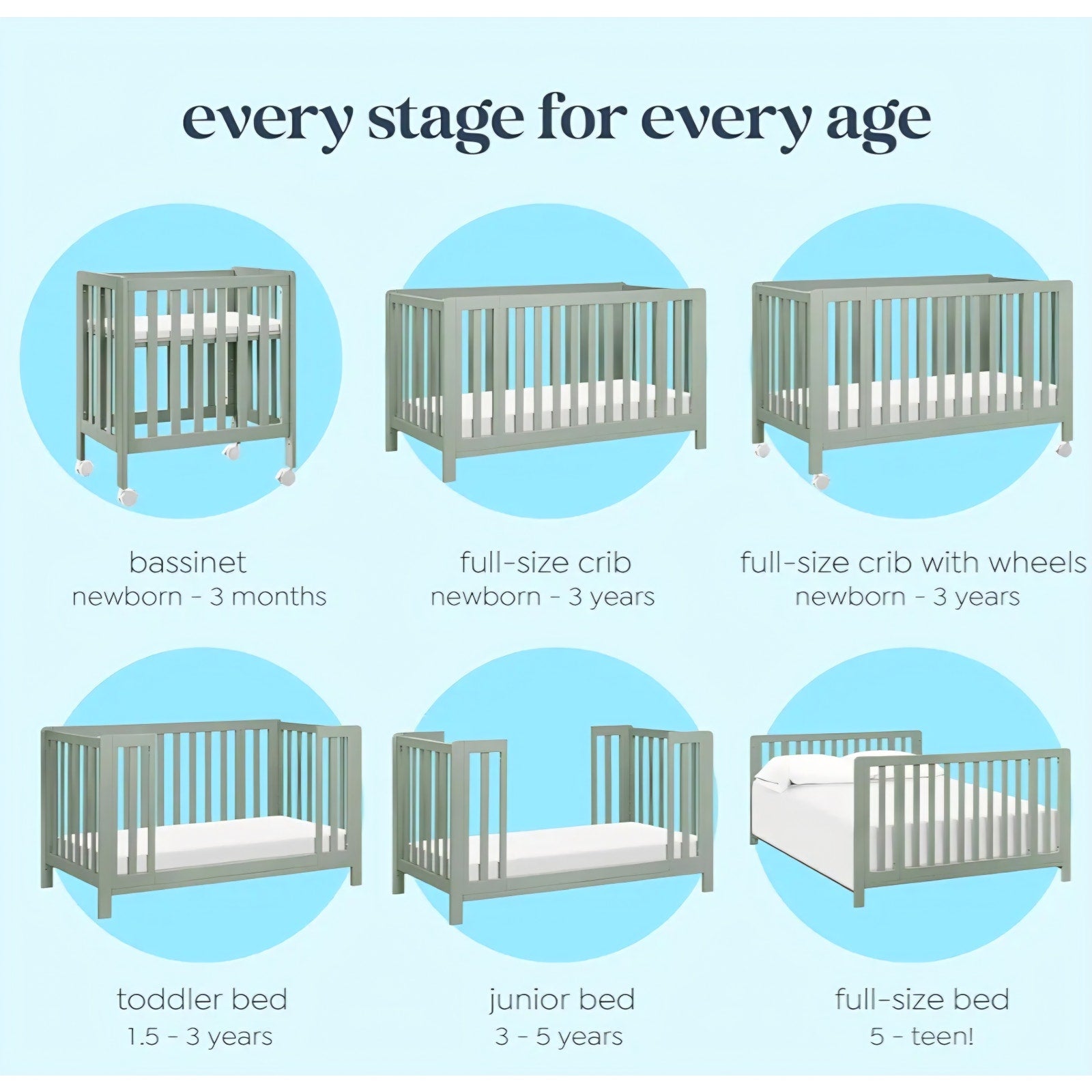 every stage for every age

bassinet
newborn - 3 months

full-size crib
newborn - 3 years

full-size crib with wheels
newborn - 3 years

toddler bed
1.5 - 3 years

junior bed
3 - 5 years

full-size bed
5 - teen!